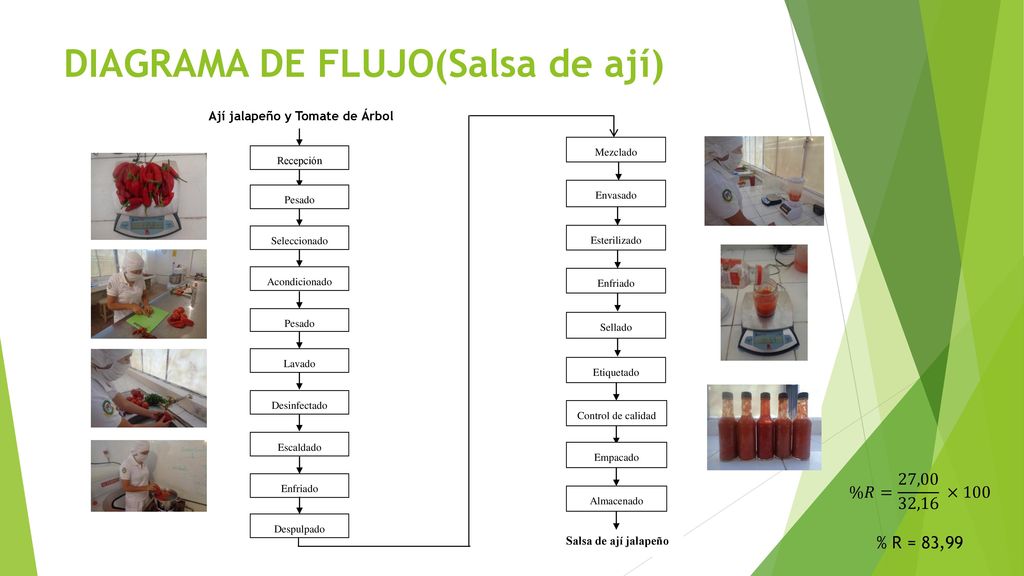 DIAGRAMA DE FLUJO(Salsa de ají)

Ají jalapeño y Tomate de Árbol

Recepción

Pesado

Seleccionado

Acondicionado

Pesado

Lavado

Desinfectado

Escaldado

Enfriado

Despulpado

Mezclado

Envasado

Esterilizado

Enfriado

Sellado

Etiquetado

Control de calidad

Empacado

Almacenado

Salsa de ají jalapeño

$\%R = \frac{27,00}{32,16} \times 100$

% R = 83,99